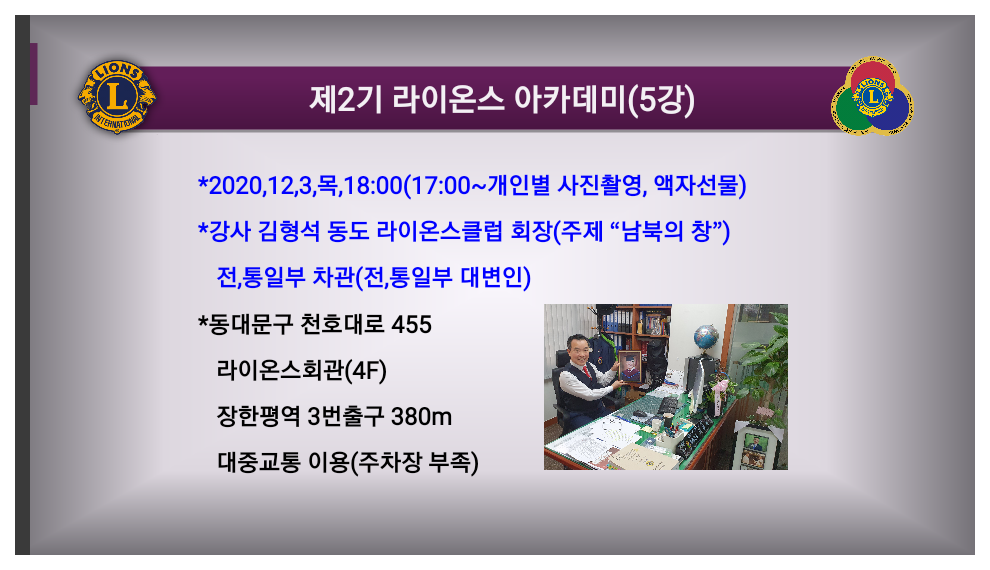 LIONS
INTERNATIONAL

제2기 라이온스 아카데미(5강)

*2020,12,3,목,18:00(17:00~개인별 사진촬영, 액자선물)

*강사 김형석 동도 라이온스클럽 회장(주제 “남북의 창”)

전,통일부 차관(전,통일부 대변인)

*동대문구 천호대로 455

라이온스회관(4F)

장한평역 3번출구 380m

대중교통 이용(주차장 부족)